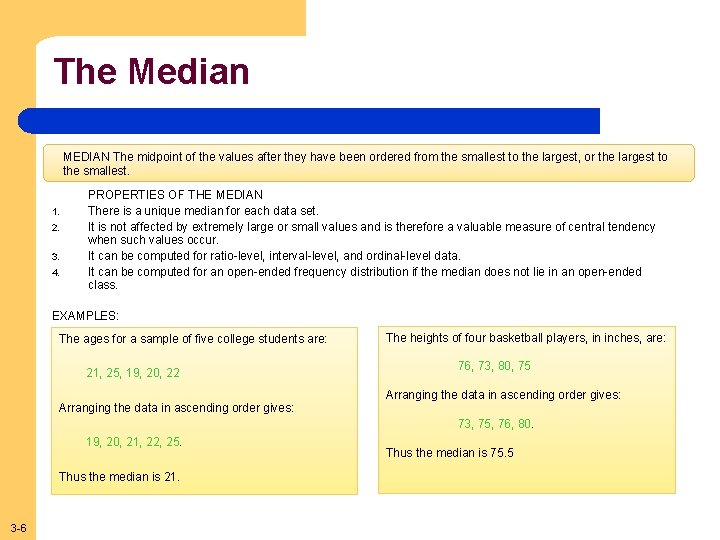 The Median

MEDIAN The midpoint of the values after they have been ordered from the smallest to the largest, or the largest to the smallest.

PROPERTIES OF THE MEDIAN
1. There is a unique median for each data set.
2. It is not affected by extremely large or small values and is therefore a valuable measure of central tendency when such values occur.
3. It can be computed for ratio-level, interval-level, and ordinal-level data.
4. It can be computed for an open-ended frequency distribution if the median does not lie in an open-ended class.

EXAMPLES:

The ages for a sample of five college students are:

21, 25, 19, 20, 22

Arranging the data in ascending order gives:

19, 20, 21, 22, 25.

Thus the median is 21.

The heights of four basketball players, in inches, are:

76, 73, 80, 75

Arranging the data in ascending order gives:

73, 75, 76, 80.

Thus the median is 75.5

3-6